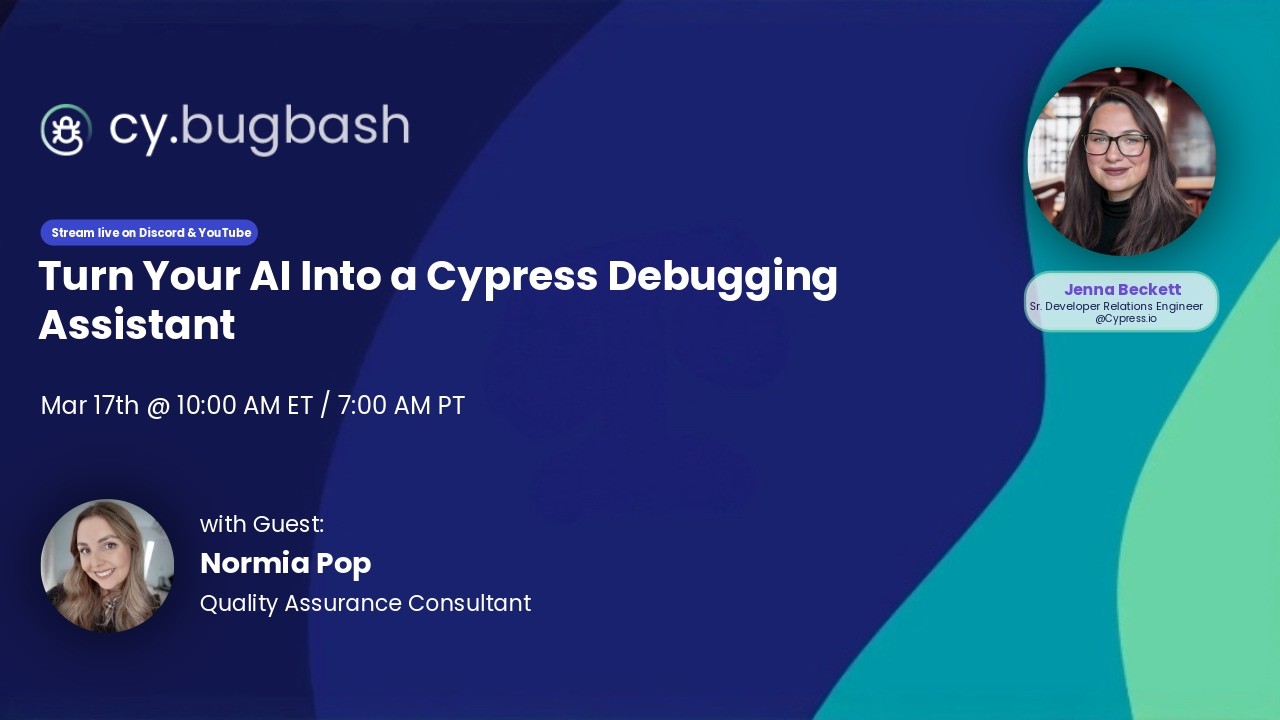 cy.bugbash

Stream live on Discord & YouTube

Turn Your AI Into a Cypress Debugging Assistant

Mar 17th @ 10:00 AM ET / 7:00 AM PT

with Guest:
Normia Pop
Quality Assurance Consultant

Jenna Beckett
Sr. Developer Relations Engineer
@Cypress.io